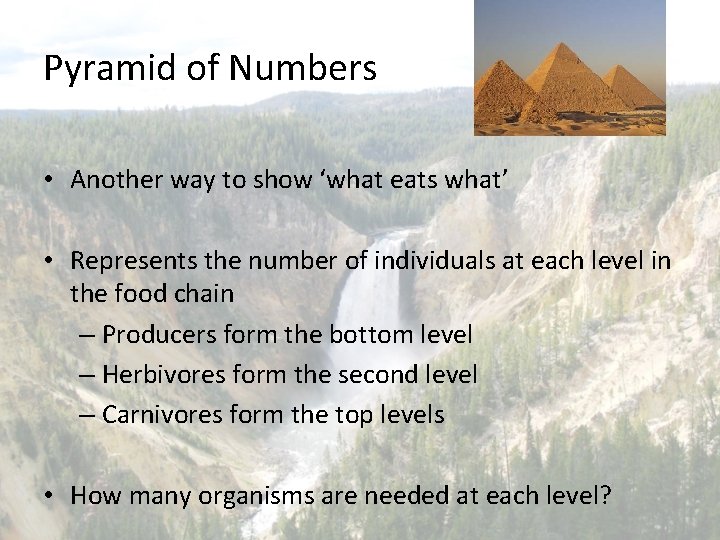 Pyramid of Numbers

• Another way to show ‘what eats what’

• Represents the number of individuals at each level in the food chain
– Producers form the bottom level
– Herbivores form the second level
– Carnivores form the top levels

• How many organisms are needed at each level?